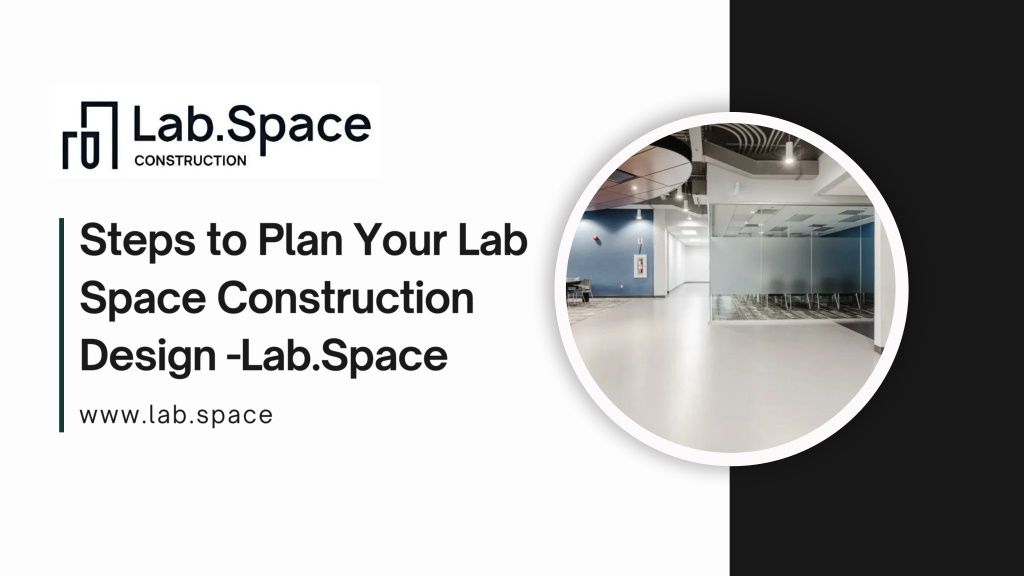 Lab.Space
CONSTRUCTION

Steps to Plan Your Lab Space Construction Design -Lab.Space

www.lab.space